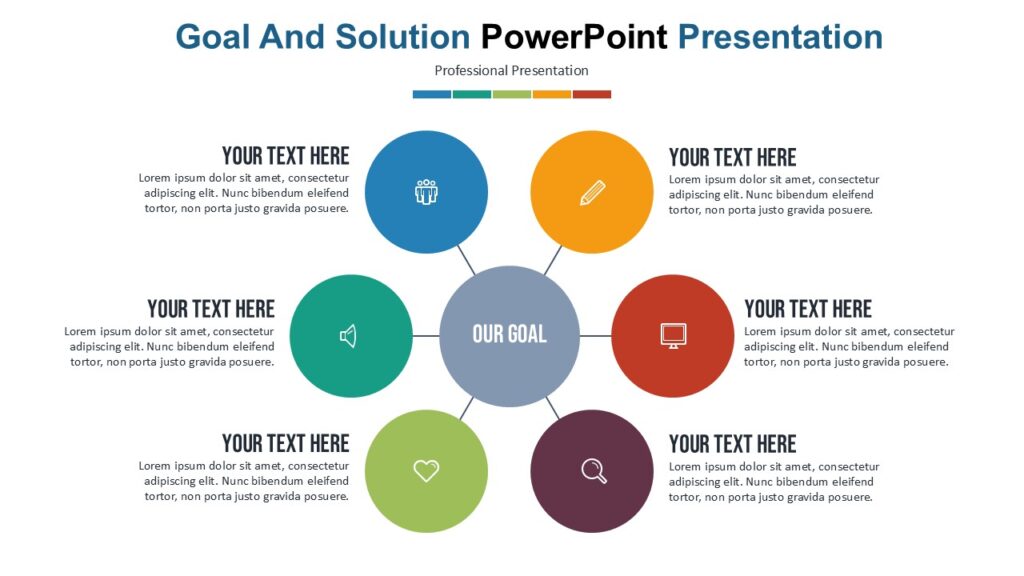 Goal And Solution PowerPoint Presentation

Professional Presentation

YOUR TEXT HERE
Lorem ipsum dolor sit amet, consectetur adipiscing elit. Nunc bibendum eleifend tortor, non porta justo gravida posuere.

YOUR TEXT HERE
Lorem ipsum dolor sit amet, consectetur adipiscing elit. Nunc bibendum eleifend tortor, non porta justo gravida posuere.

YOUR TEXT HERE
Lorem ipsum dolor sit amet, consectetur adipiscing elit. Nunc bibendum eleifend tortor, non porta justo gravida posuere.

OUR GOAL

YOUR TEXT HERE
Lorem ipsum dolor sit amet, consectetur adipiscing elit. Nunc bibendum eleifend tortor, non porta justo gravida posuere.

YOUR TEXT HERE
Lorem ipsum dolor sit amet, consectetur adipiscing elit. Nunc bibendum eleifend tortor, non porta justo gravida posuere.

YOUR TEXT HERE
Lorem ipsum dolor sit amet, consectetur adipiscing elit. Nunc bibendum eleifend tortor, non porta justo gravida posuere.